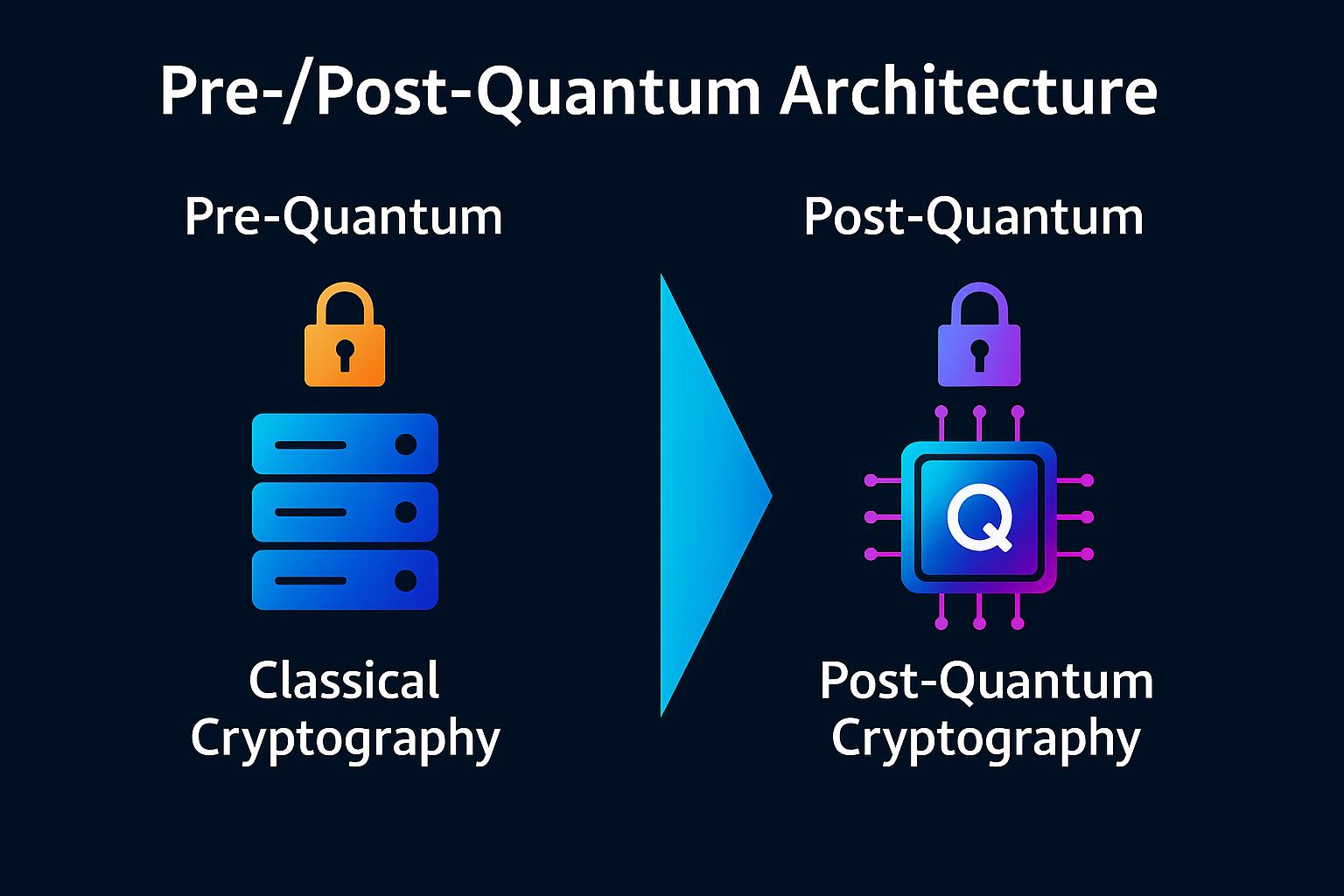 Pre-/Post-Quantum Architecture

Pre-Quantum

Classical Cryptography

Post-Quantum

Q

Post-Quantum Cryptography